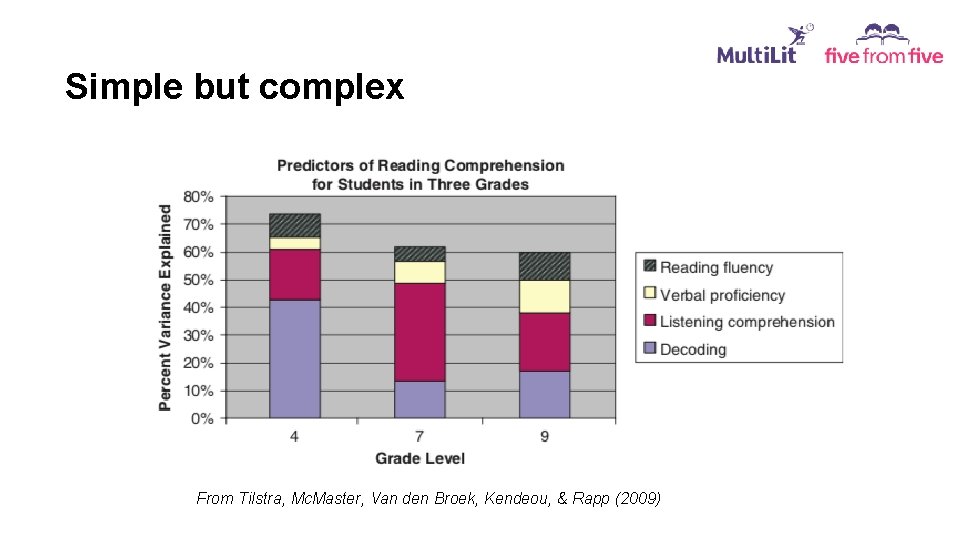 MultiLit five from five

Simple but complex

Predictors of Reading Comprehension for Students in Three Grades

Percent Variance Explained

80%
70%
60%
50%
40%
30%
20%
10%
0%

4
7
9

Grade Level

Reading fluency
Verbal proficiency
Listening comprehension
Decoding

From Tilstra, McMaster, Van den Broek, Kendeou, & Rapp (2009)